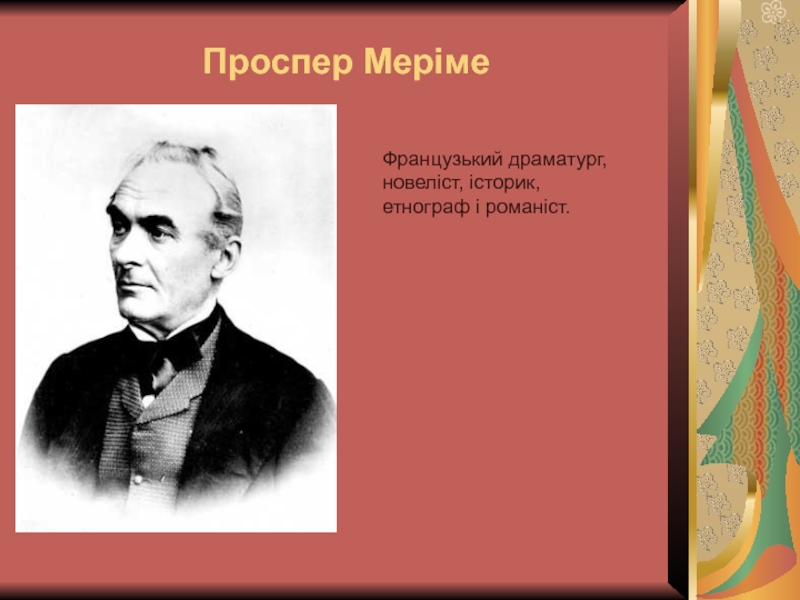 Проспер Меріме

Французький драматург, новеліст, історик, етнограф і романіст.